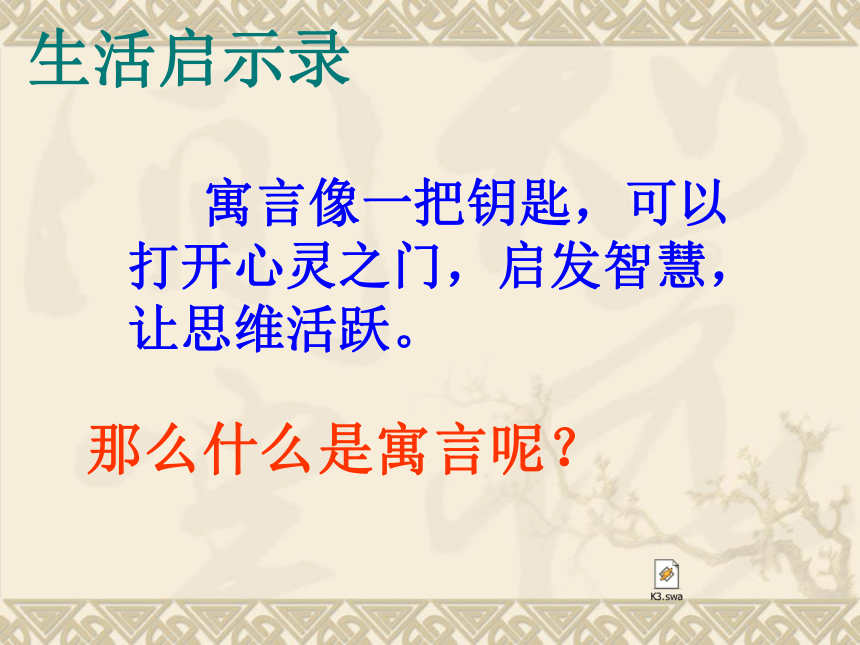 生活启示录

寓言像一把钥匙，可以打开心灵之门，启发智慧，让思维活跃。

那么什么是寓言呢？

K3.swa